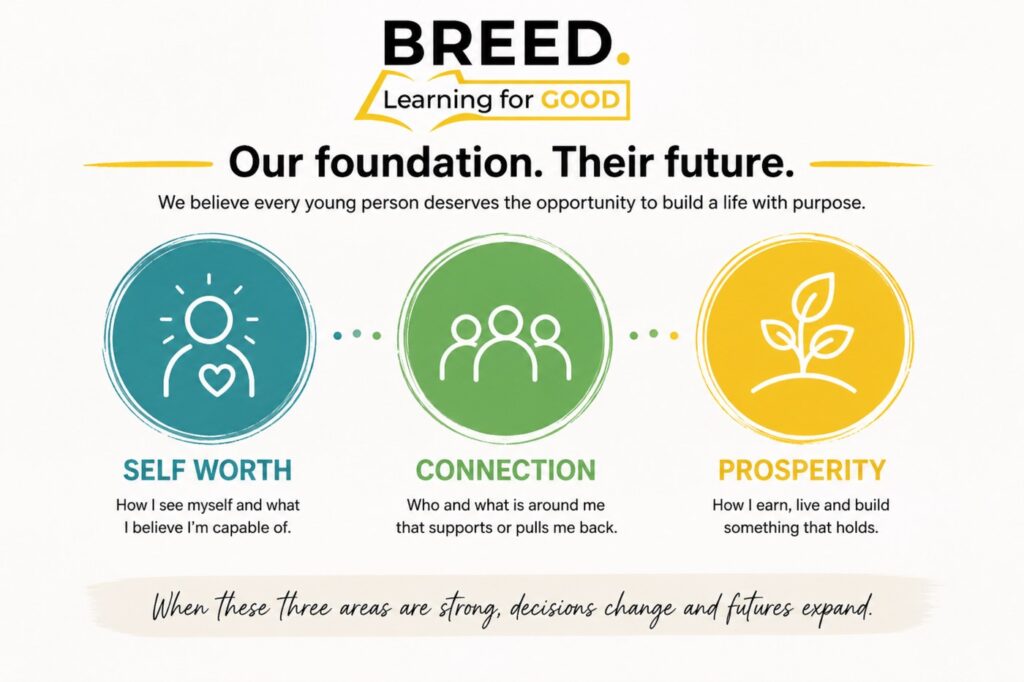 BREED.
Learning for GOOD

Our foundation. Their future.

We believe every young person deserves the opportunity to build a life with purpose.

SELF WORTH
How I see myself and what I believe I'm capable of.

CONNECTION
Who and what is around me that supports or pulls me back.

PROSPERITY
How I earn, live and build something that holds.

When these three areas are strong, decisions change and futures expand.